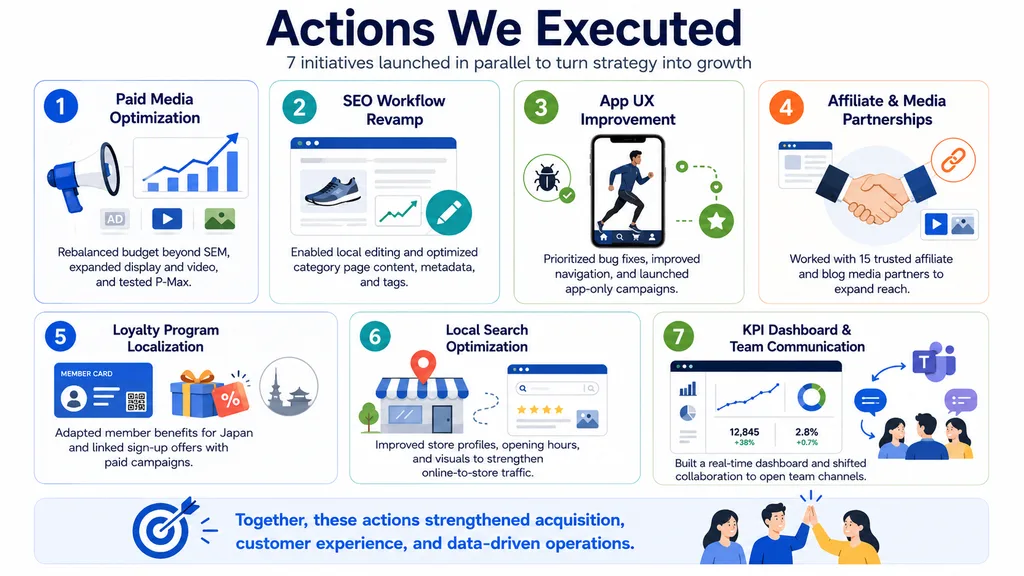 Actions We Executed

7 initiatives launched in parallel to turn strategy into growth

1 Paid Media Optimization

AD

Rebalanced budget beyond SEM, expanded display and video, and tested P-Max.

2 SEO Workflow Revamp

Enabled local editing and optimized category page content, metadata, and tags.

3 App UX Improvement

Prioritized bug fixes, improved navigation, and launched app-only campaigns.

4 Affiliate & Media Partnerships

Worked with 15 trusted affiliate and blog media partners to expand reach.

5 Loyalty Program Localization

MEMBER CARD

%

Adapted member benefits for Japan and linked sign-up offers with paid campaigns.

6 Local Search Optimization

Improved store profiles, opening hours, and visuals to strengthen online-to-store traffic.

7 KPI Dashboard & Team Communication

12,845
+38%

2.8%
+0.7%

Built a real-time dashboard and shifted collaboration to open team channels.

Together, these actions strengthened acquisition, customer experience, and data-driven operations.